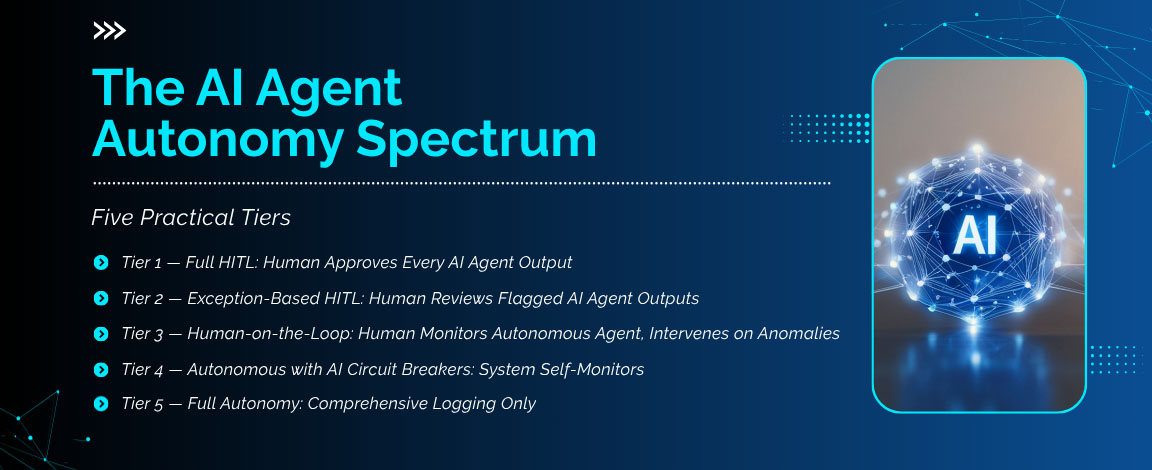 The AI Agent Autonomy Spectrum

Five Practical Tiers

Tier 1 — Full HITL: Human Approves Every AI Agent Output

Tier 2 — Exception-Based HITL: Human Reviews Flagged AI Agent Outputs

Tier 3 — Human-on-the-Loop: Human Monitors Autonomous Agent, Intervenes on Anomalies

Tier 4 — Autonomous with AI Circuit Breakers: System Self-Monitors

Tier 5 — Full Autonomy: Comprehensive Logging Only

AI